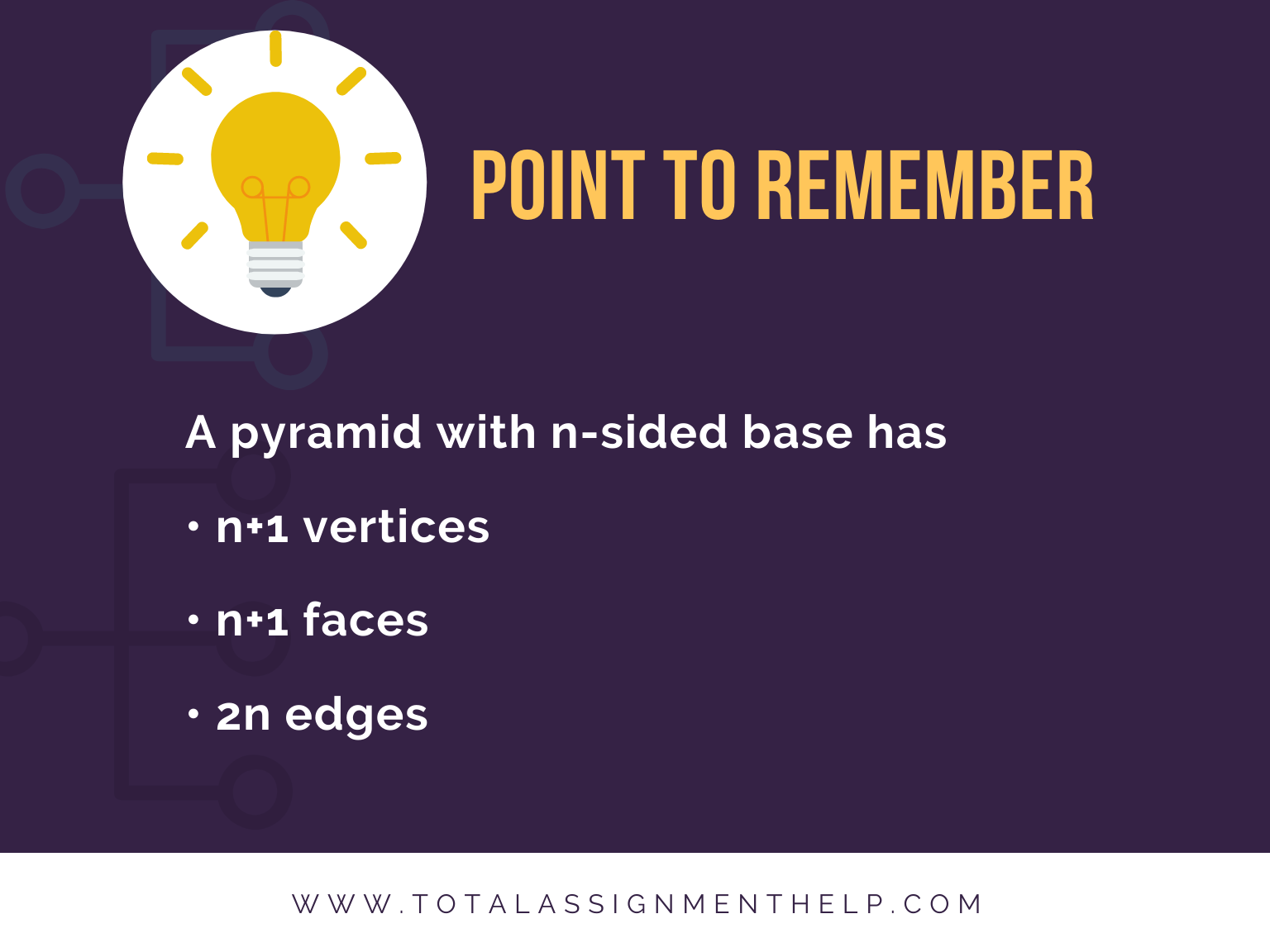 POINT TO REMEMBER

A pyramid with n-sided base has

• n+1 vertices

• n+1 faces

• 2n edges

WWW.TOTALASSIGNMENTHELP.COM